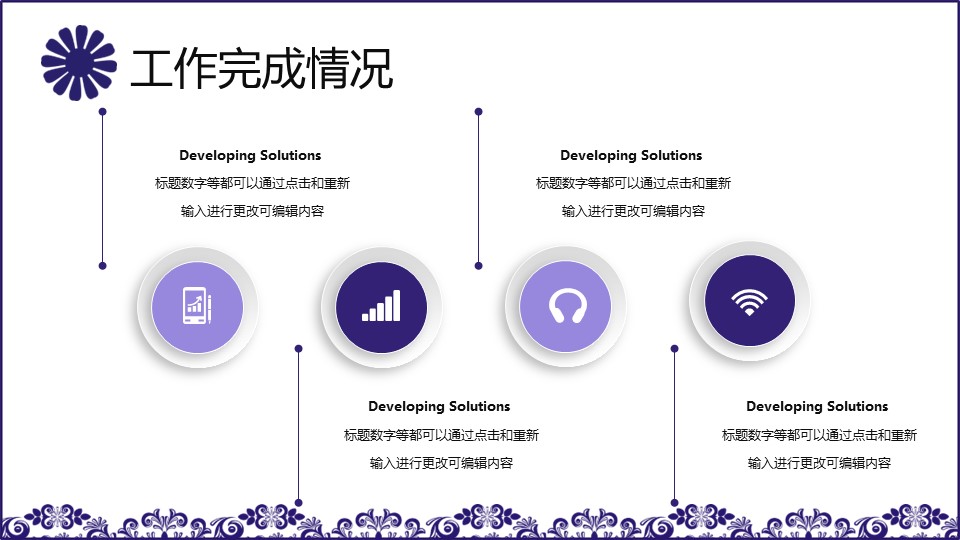 工作完成情况

Developing Solutions
标题数字等都可以通过点击和重新输入进行更改可编辑内容

Developing Solutions
标题数字等都可以通过点击和重新输入进行更改可编辑内容

Developing Solutions
标题数字等都可以通过点击和重新输入进行更改可编辑内容

Developing Solutions
标题数字等都可以通过点击和重新输入进行更改可编辑内容